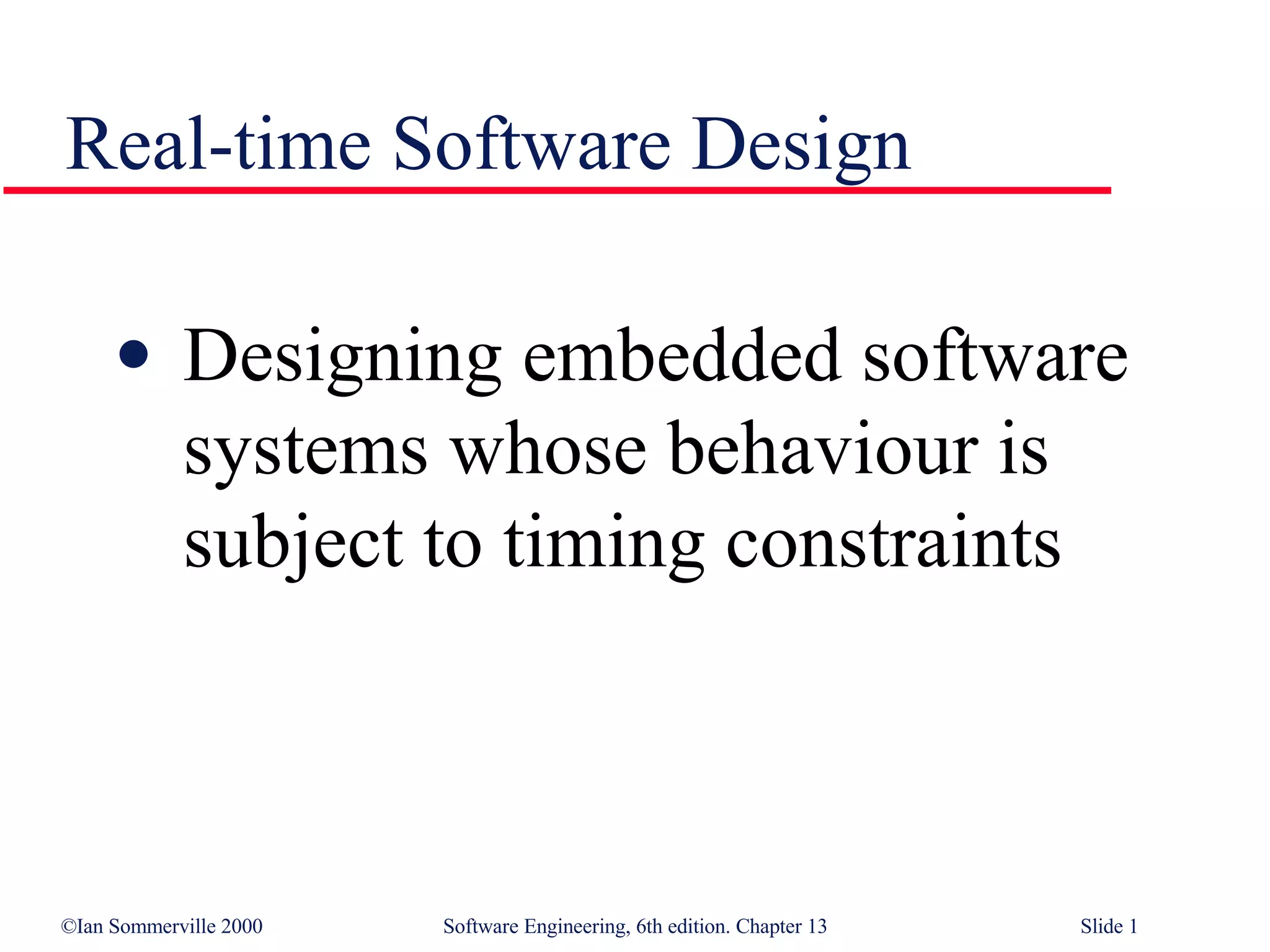 Real-time Software Design

• Designing embedded software systems whose behaviour is subject to timing constraints

©Ian Sommerville 2000

Software Engineering, 6th edition. Chapter 13

Slide 1